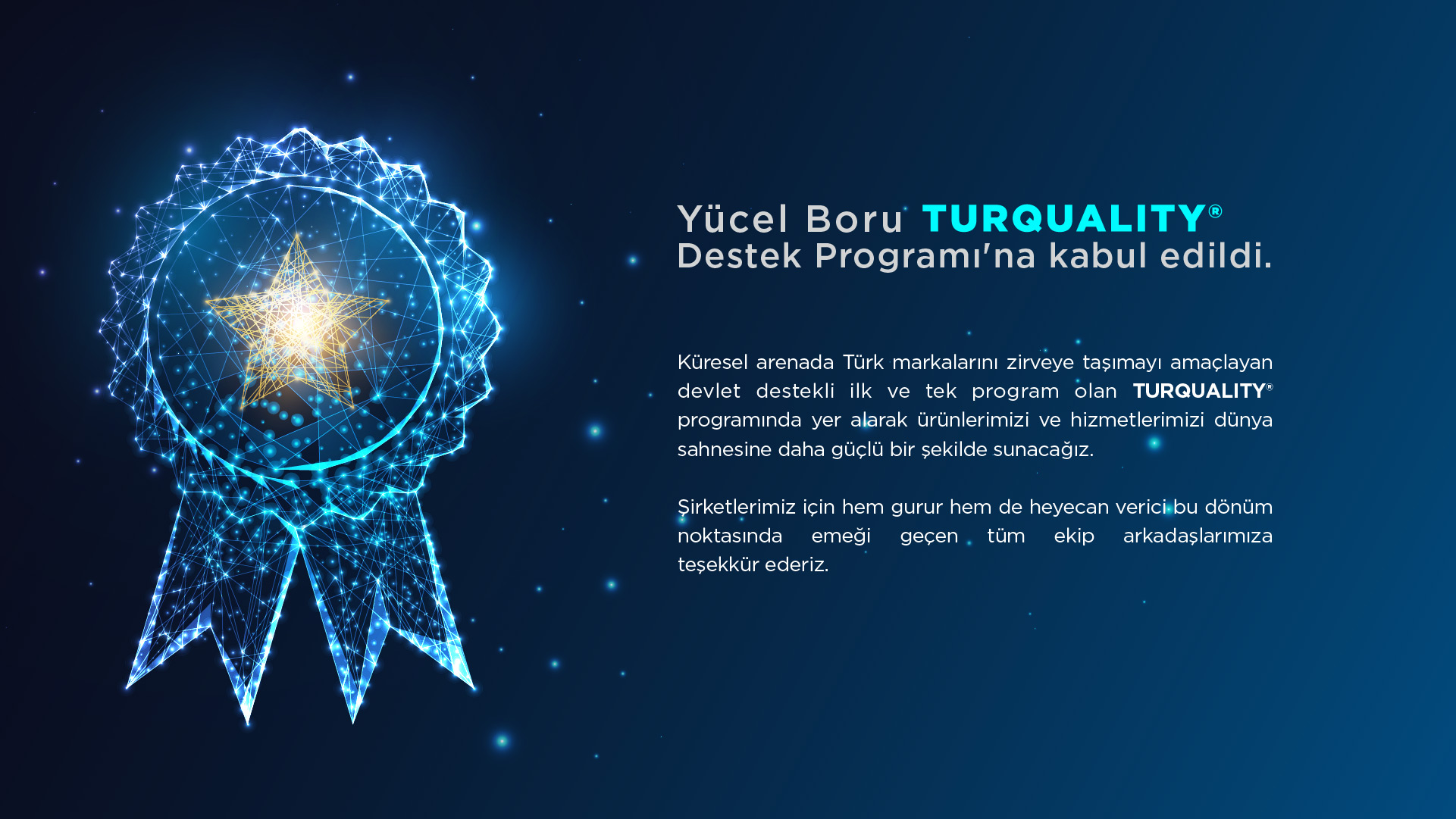 Yücel Boru TURQUALITY®
Destek Programı'na kabul edildi.

Küresel arenada Türk markalarını zirveye taşımayı amaçlayan devlet destekli ilk ve tek program olan TURQUALITY® programında yer alarak ürünlerimizi ve hizmetlerimizi dünya sahnesine daha güçlü bir şekilde sunacağız.

Şirketlerimiz için hem gurur hem de heyecan verici bu dönüm noktasında emeği geçen tüm ekip arkadaşlarımıza teşekkür ederiz.